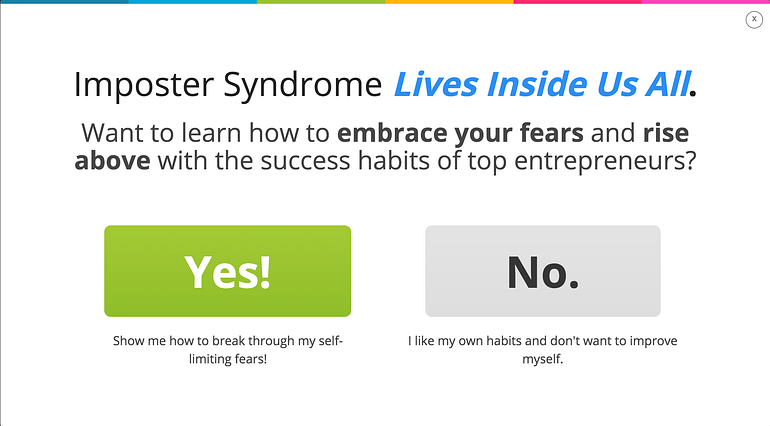 x

Imposter Syndrome Lives Inside Us All.

Want to learn how to embrace your fears and rise above with the success habits of top entrepreneurs?

Yes!

Show me how to break through my self-limiting fears!

No.

I like my own habits and don't want to improve myself.